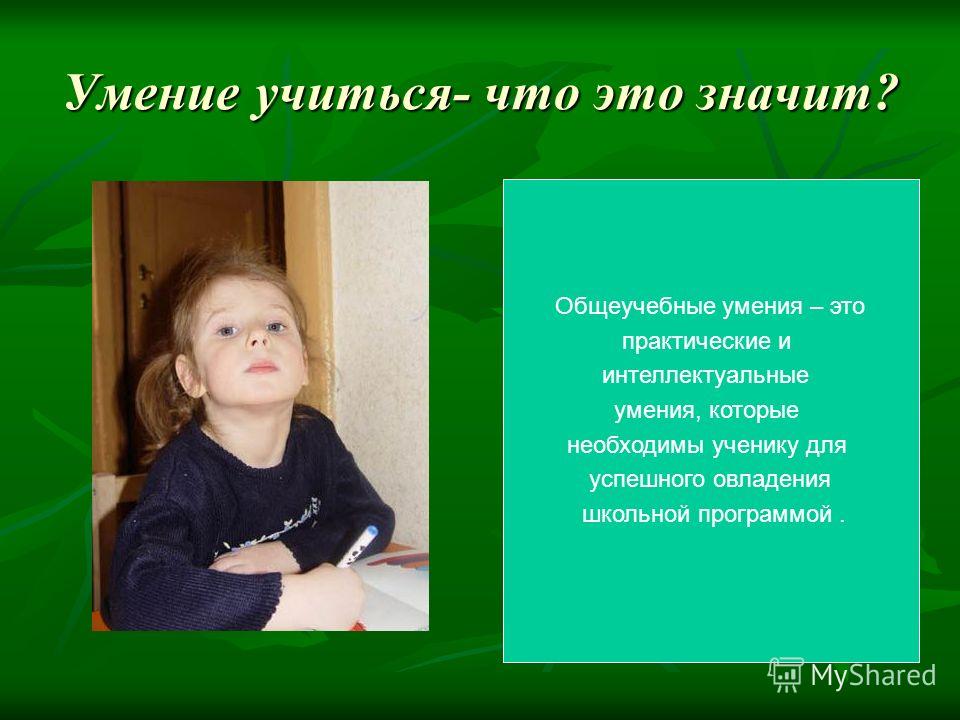 Умение учиться- что это значит?

Общеучебные умения – это практические и интеллектуальные умения, которые необходимы ученику для успешного овладения школьной программой .

MyShared